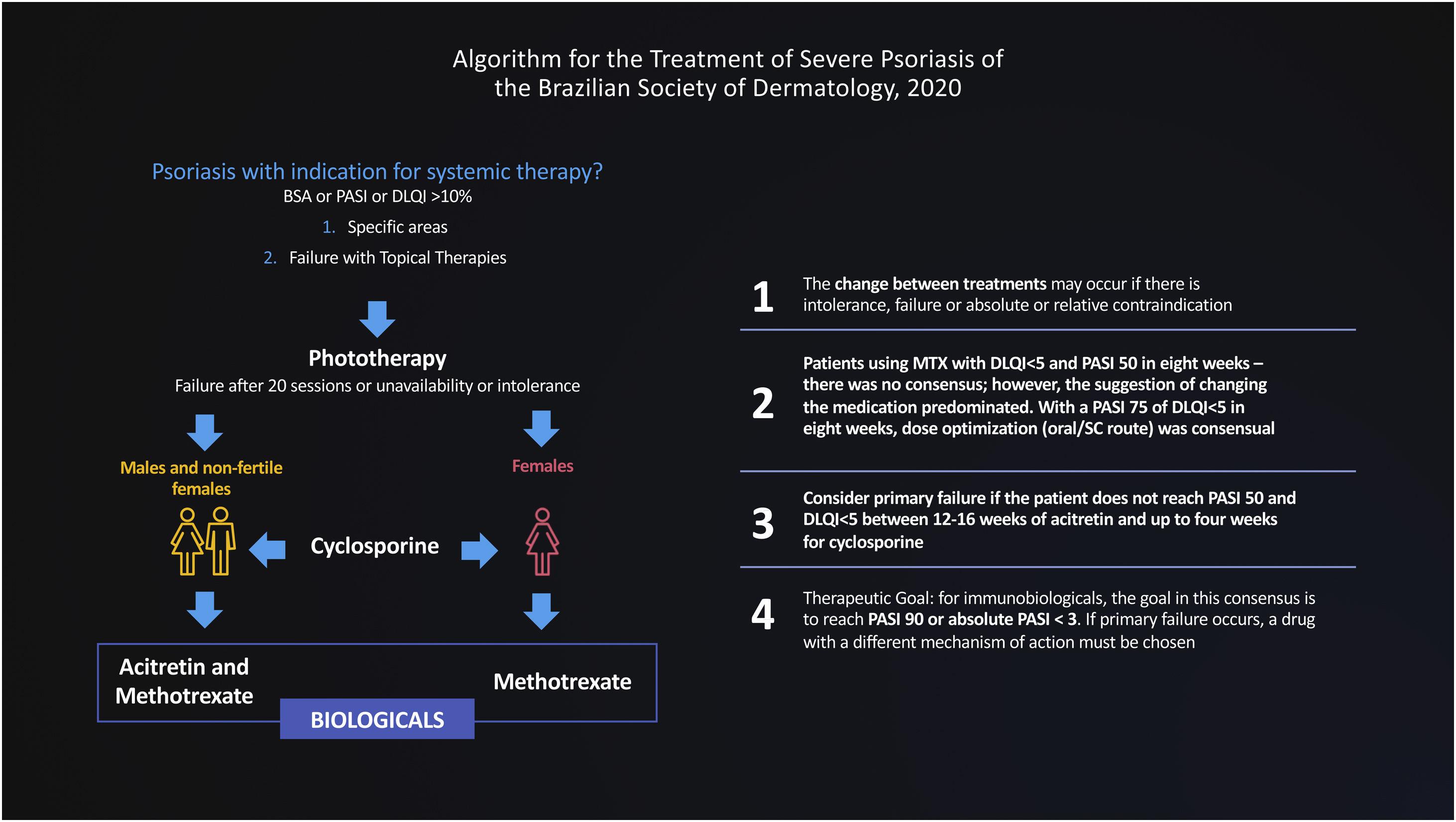 Algorithm for the Treatment of Severe Psoriasis of the Brazilian Society of Dermatology, 2020

Psoriasis with indication for systemic therapy?
BSA or PASI or DLQI >10%
1. Specific areas
2. Failure with Topical Therapies

Phototherapy
Failure after 20 sessions or unavailability or intolerance

Males and non-fertile females

Females

Cyclosporine

Acitretin and Methotrexate

Methotrexate

BIOLOGICALS

1 The change between treatments may occur if there is intolerance, failure or absolute or relative contraindication

2 Patients using MTX with DLQI<5 and PASI 50 in eight weeks – there was no consensus; however, the suggestion of changing the medication predominated. With a PASI 75 of DLQI<5 in eight weeks, dose optimization (oral/SC route) was consensual

3 Consider primary failure if the patient does not reach PASI 50 and DLQI<5 between 12-16 weeks of acitretin and up to four weeks for cyclosporine

4 Therapeutic Goal: for immunobiologicals, the goal in this consensus is to reach PASI 90 or absolute PASI < 3. If primary failure occurs, a drug with a different mechanism of action must be chosen